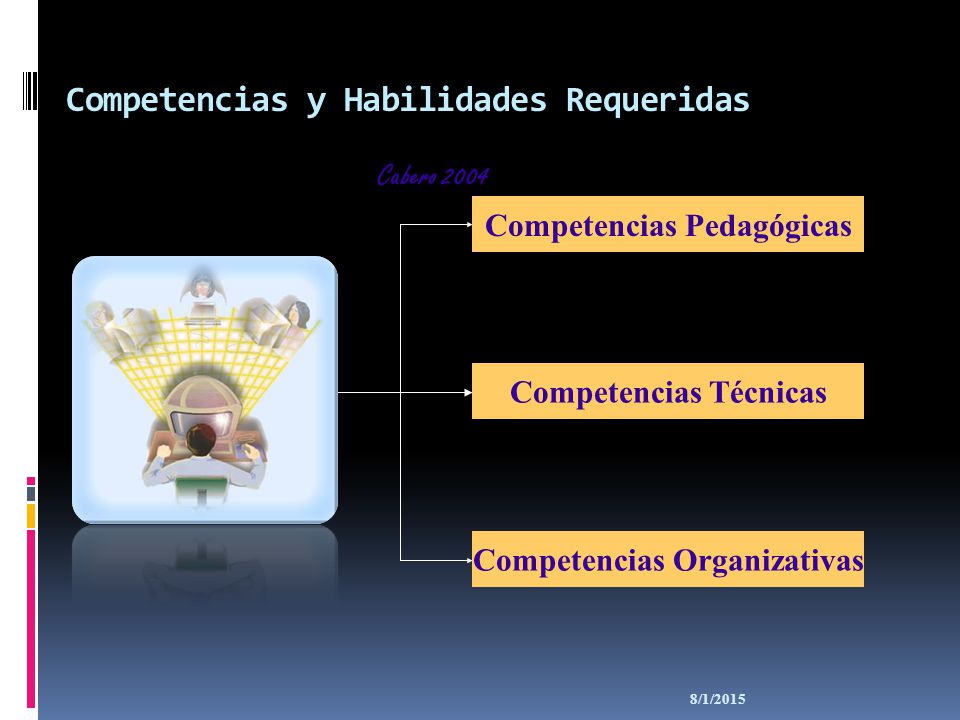 Competencias y Habilidades Requeridas

Cabero 2004

Competencias Pedagógicas

Competencias Técnicas

Competencias Organizativas

8/1/2015